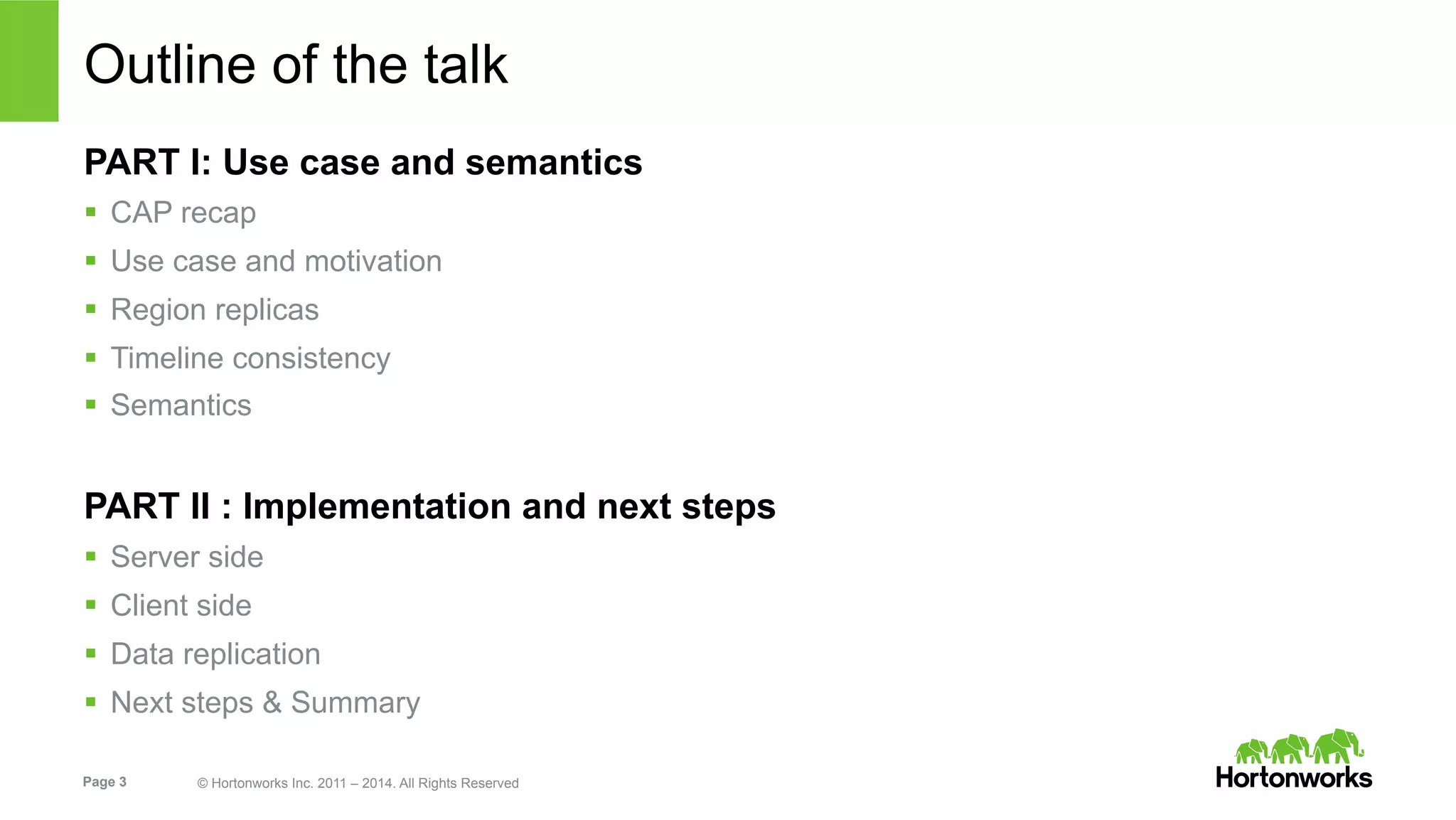 Outline of the talk

PART I: Use case and semantics

- CAP recap
- Use case and motivation
- Region replicas
- Timeline consistency
- Semantics

PART II : Implementation and next steps

- Server side
- Client side
- Data replication
- Next steps & Summary

Page 3

© Hortonworks Inc. 2011 – 2014. All Rights Reserved

Hortonworks